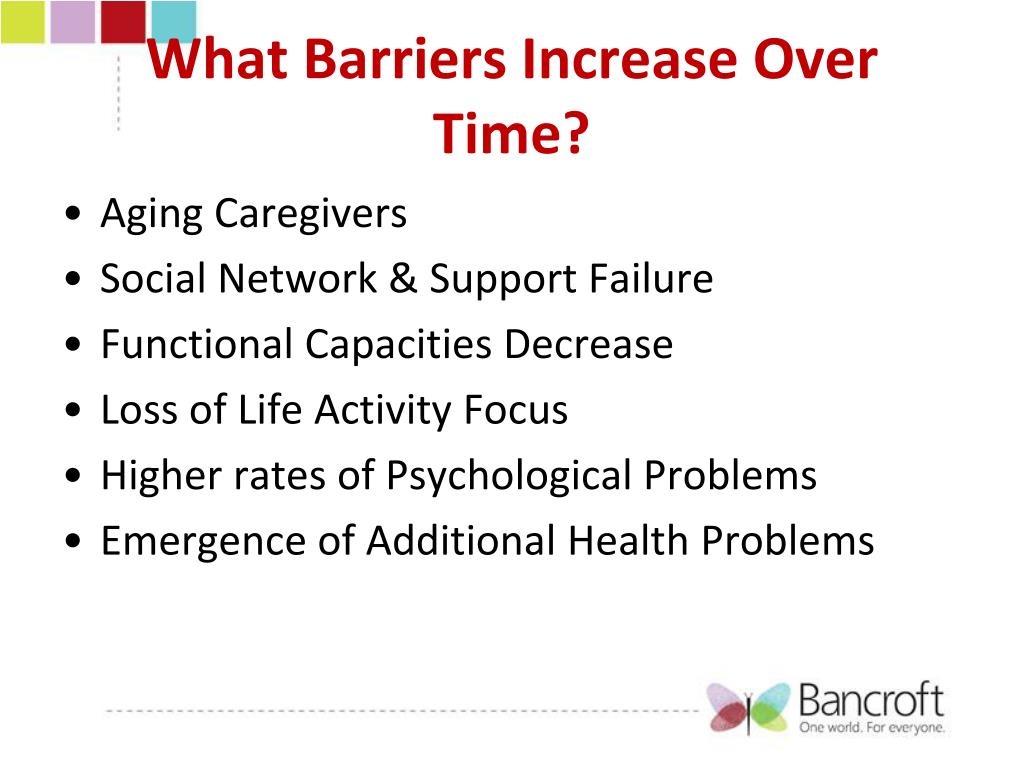 What Barriers Increase Over Time?

• Aging Caregivers
• Social Network & Support Failure
• Functional Capacities Decrease
• Loss of Life Activity Focus
• Higher rates of Psychological Problems
• Emergence of Additional Health Problems

Bancroft
One world. For everyone.